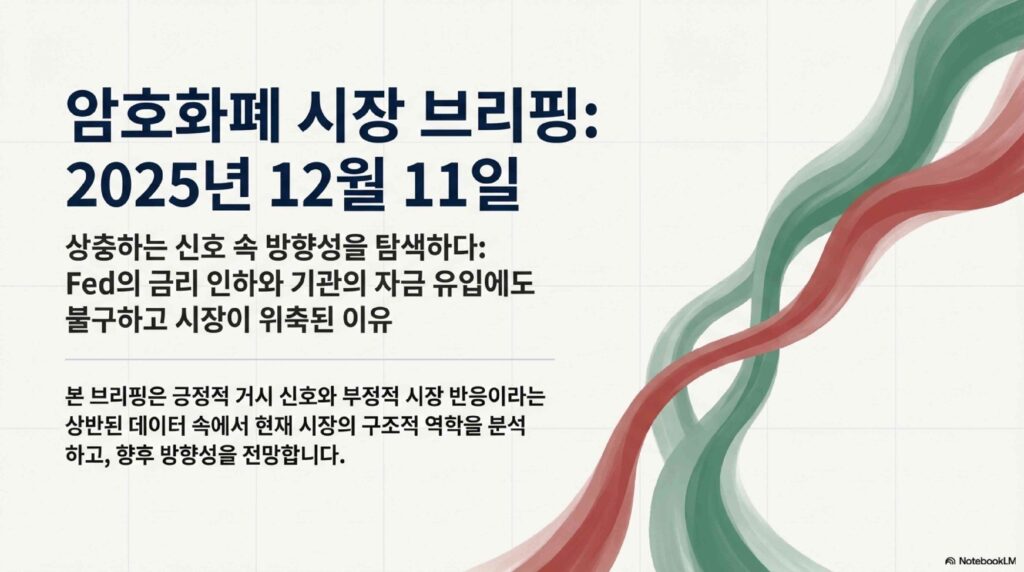 암호화폐 시장 브리핑: 2025년 12월 11일

상충하는 신호 속 방향성을 탐색하다: Fed의 금리 인하와 기관의 자금 유입에도 불구하고 시장이 위축된 이유

본 브리핑은 긍정적 거시 신호와 부정적 시장 반응이라는 상반된 데이터 속에서 현재 시장의 구조적 역학을 분석하고, 향후 방향성을 전망합니다.

NotebookLM